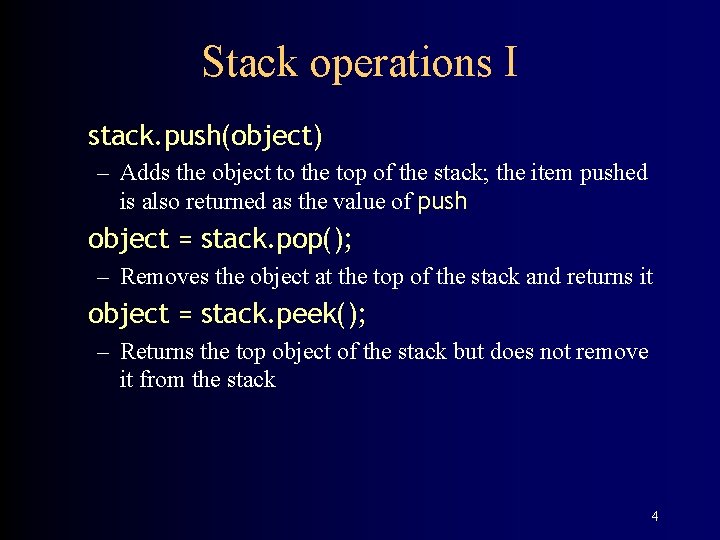 Stack operations I

stack.push(object)

– Adds the object to the top of the stack; the item pushed is also returned as the value of push

object = stack.pop();

– Removes the object at the top of the stack and returns it

object = stack.peek();

– Returns the top object of the stack but does not remove it from the stack

4